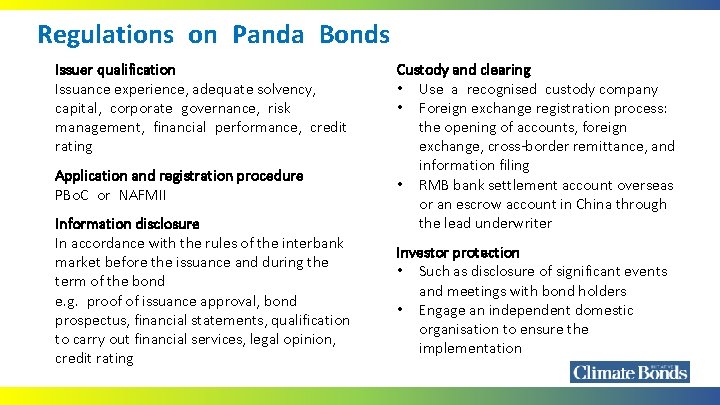 Regulations on Panda Bonds

Issuer qualification
Issuance experience, adequate solvency, capital, corporate governance, risk management, financial performance, credit rating

Application and registration procedure
PBoC or NAFMII

Information disclosure
In accordance with the rules of the interbank market before the issuance and during the term of the bond
e.g. proof of issuance approval, bond prospectus, financial statements, qualification to carry out financial services, legal opinion, credit rating

Custody and clearing
• Use a recognised custody company
• Foreign exchange registration process: the opening of accounts, foreign exchange, cross-border remittance, and information filing
• RMB bank settlement account overseas or an escrow account in China through the lead underwriter

Investor protection
• Such as disclosure of significant events and meetings with bond holders
• Engage an independent domestic organisation to ensure the implementation

Climate Bonds